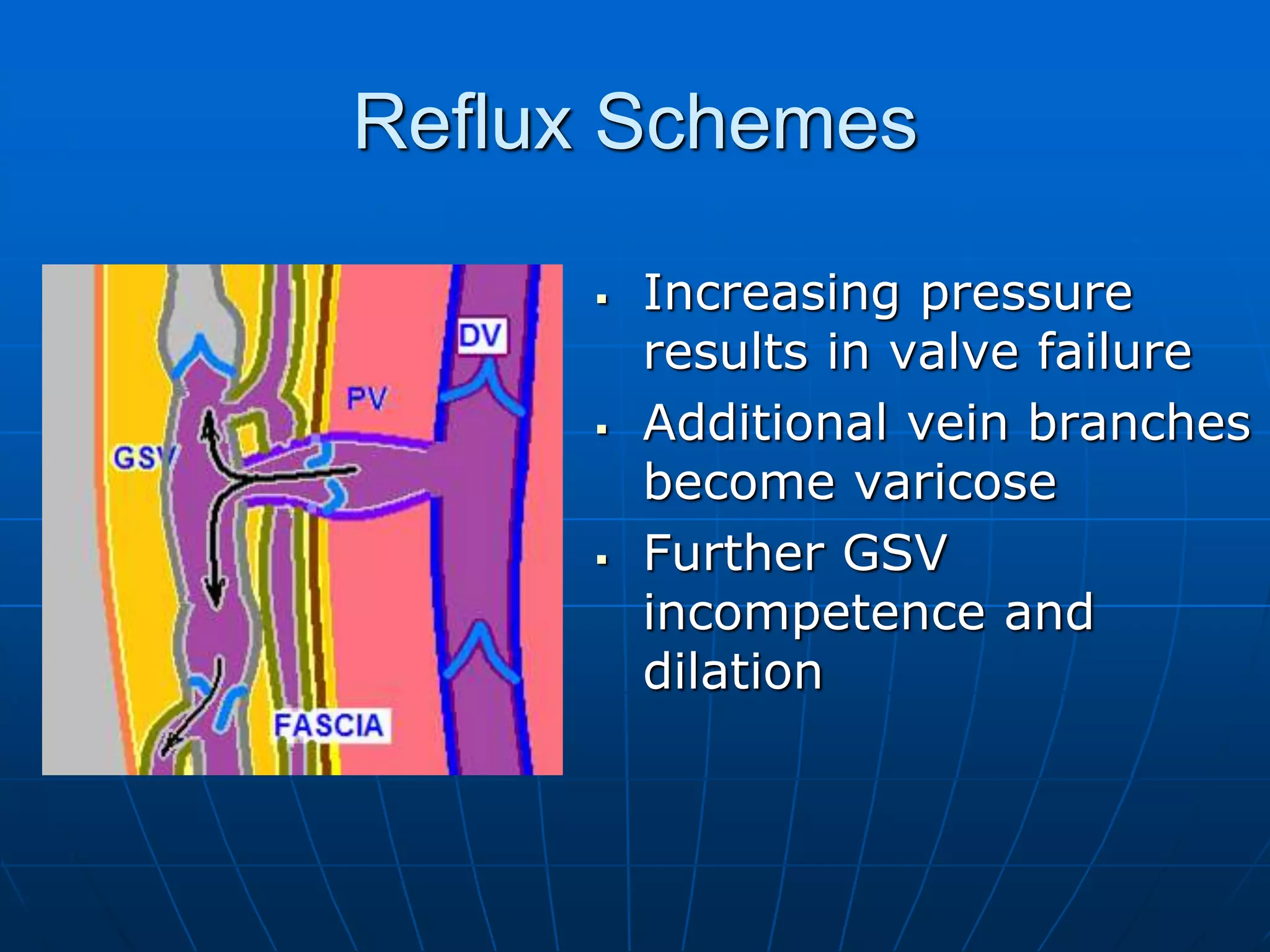 Reflux Schemes

DV

PV

GSV

FASCIA

▪ Increasing pressure results in valve failure

▪ Additional vein branches become varicose

▪ Further GSV incompetence and dilation